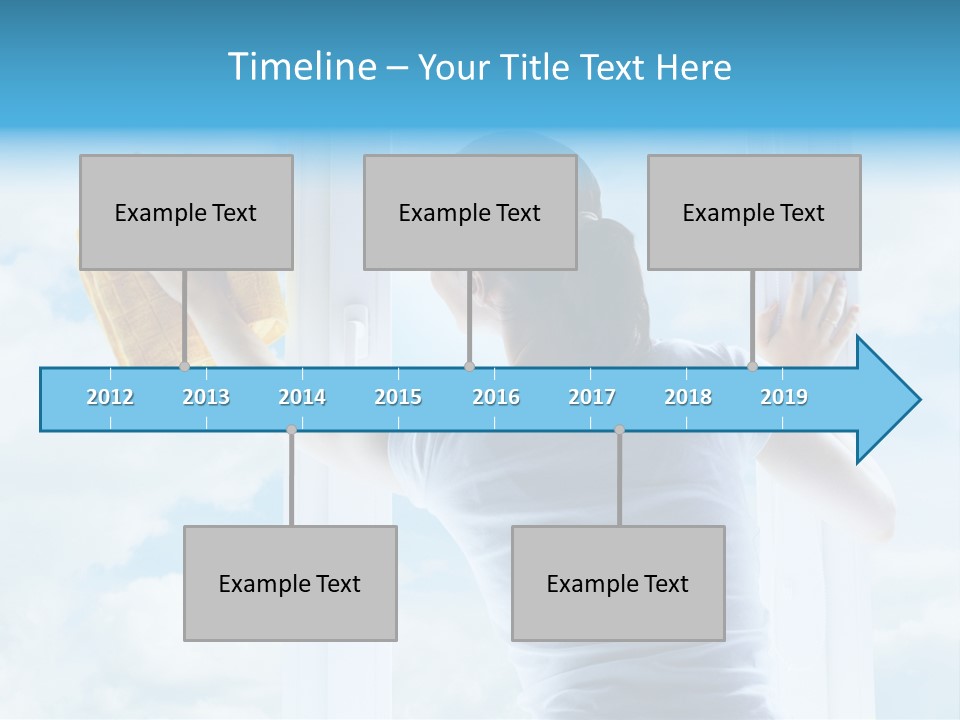 Timeline – Your Title Text Here

Example Text

Example Text

Example Text

2012 2013 2014 2015 2016 2017 2018 2019

Example Text

Example Text